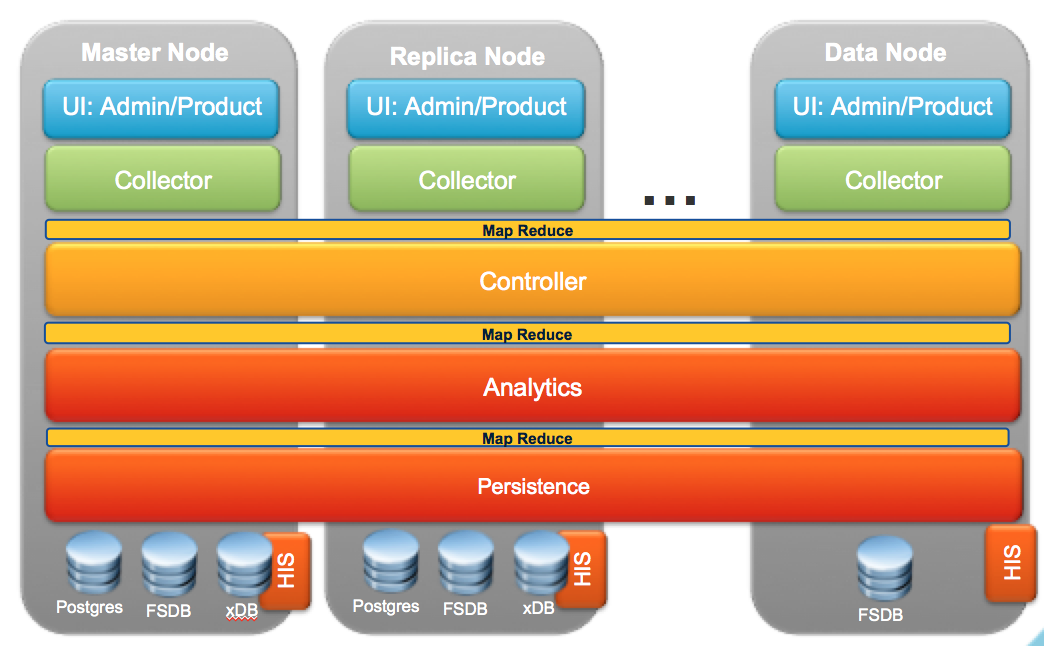 Master Node

UI: Admin/Product

Collector

Replica Node

UI: Admin/Product

Collector

...

Data Node

UI: Admin/Product

Collector

Map Reduce

Controller

Map Reduce

Analytics

Map Reduce

Persistence

Postgres FSDB xDB HIS

Postgres FSDB xDB HIS

FSDB HIS